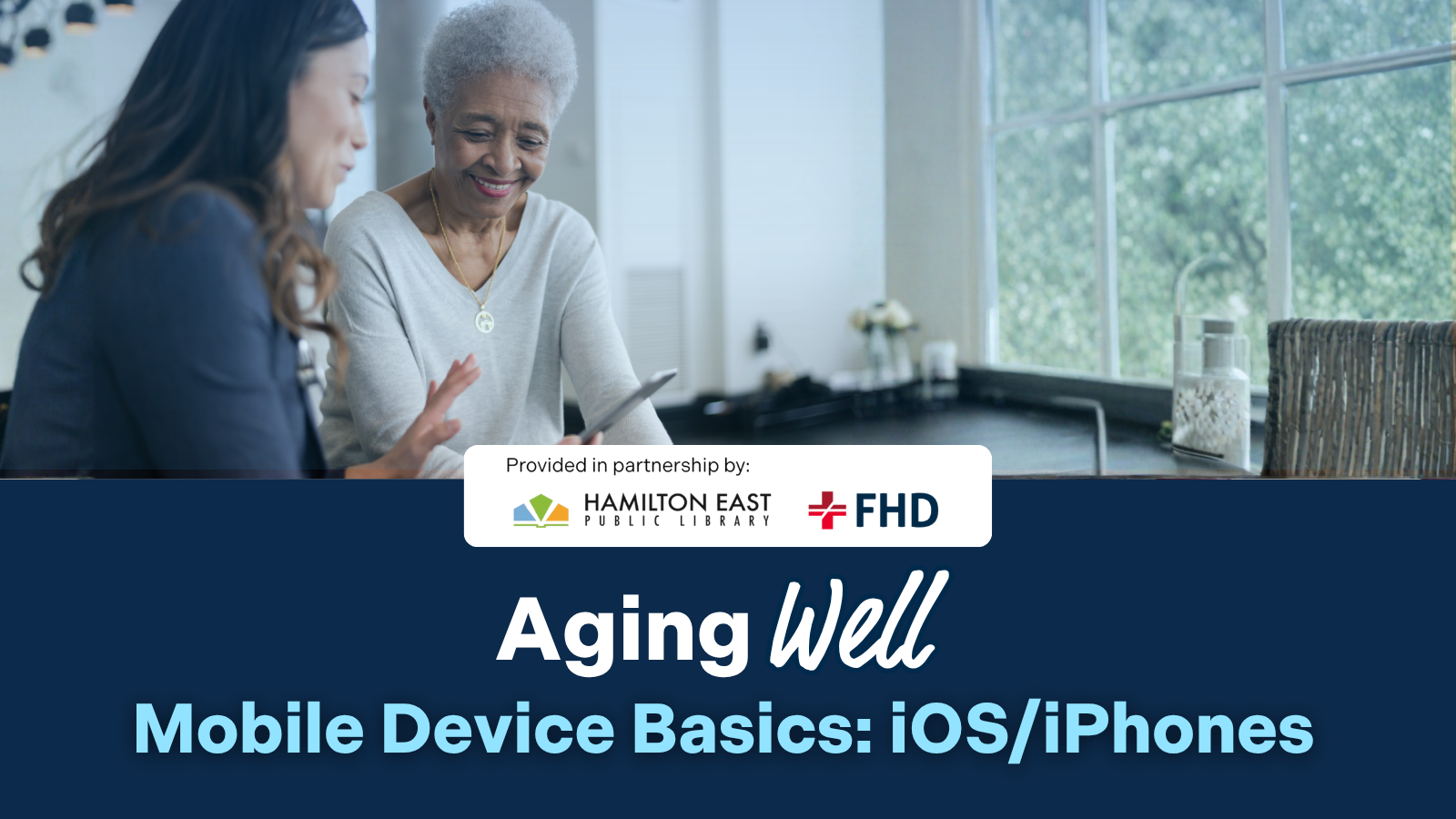 Provided in partnership by:

HAMILTON EAST
PUBLIC LIBRARY

FHD

Aging Well

Mobile Device Basics: iOS/iPhones